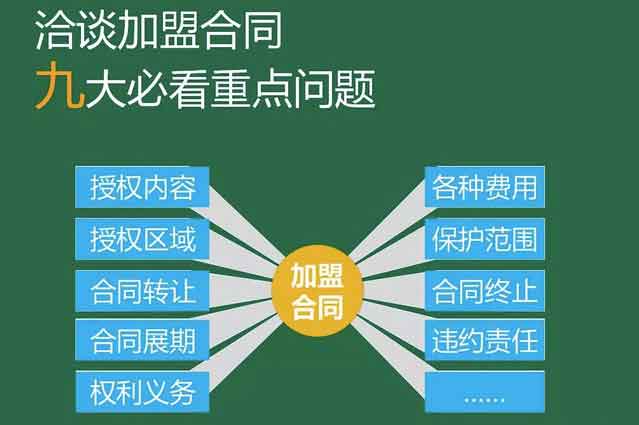 洽谈加盟合同
九大必看重点问题

授权内容
授权区域
合同转让
合同展期
权利义务

加盟合同

各种费用
保护范围
合同终止
违约责任
……